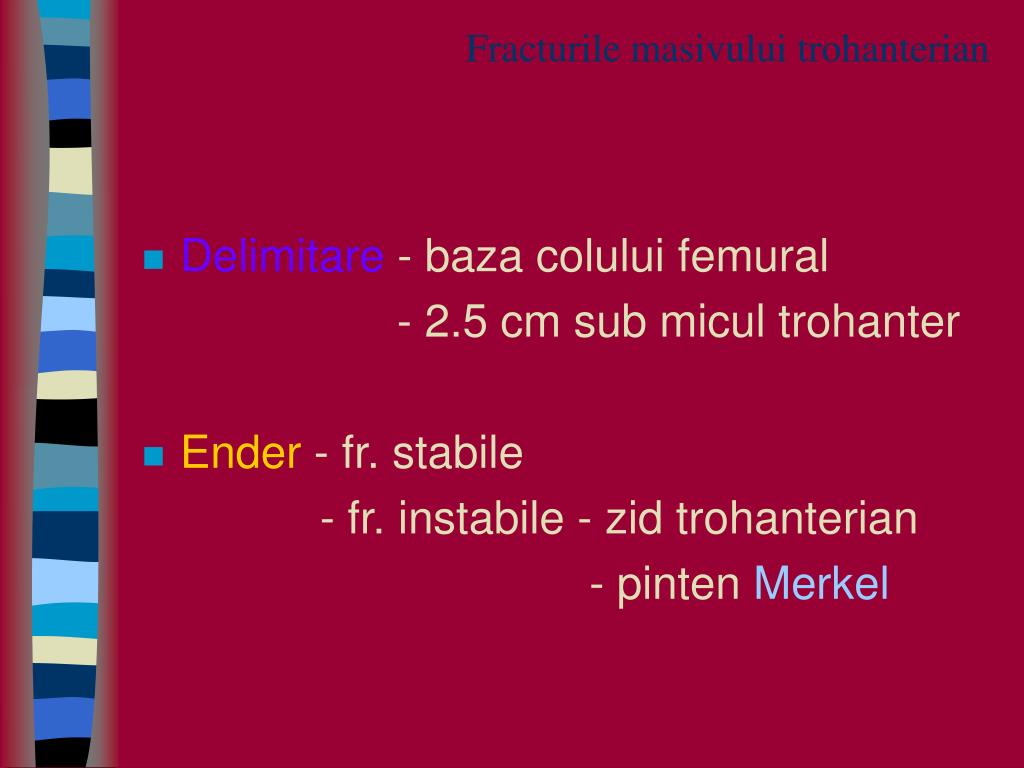 Fracturile masivului trohanterian

Delimitare - baza colului femural
- 2.5 cm sub micul trohanter

Ender - fr. stabile
- fr. instabile - zid trohanterian
- pinten Merkel